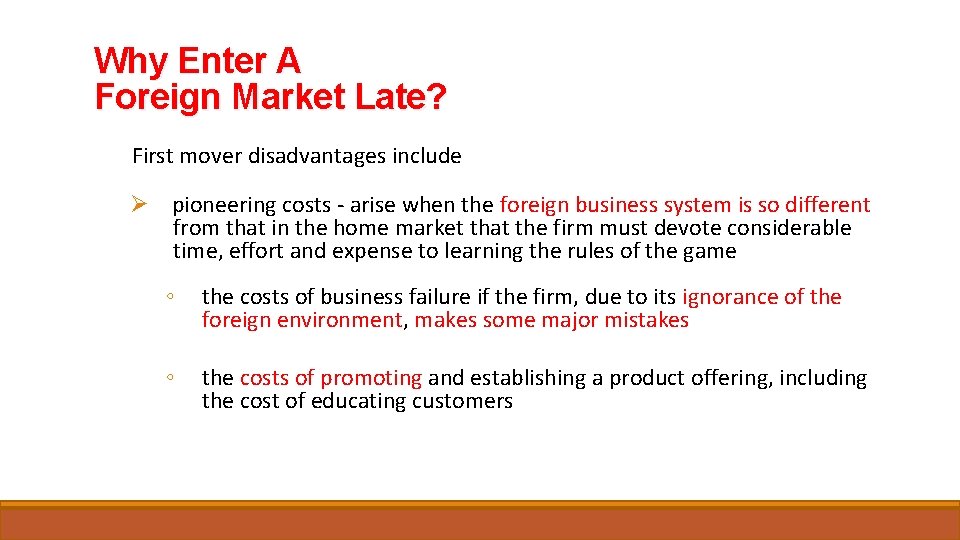 Why Enter A
Foreign Market Late?

First mover disadvantages include

➢ pioneering costs - arise when the foreign business system is so different from that in the home market that the firm must devote considerable time, effort and expense to learning the rules of the game

◦ the costs of business failure if the firm, due to its ignorance of the foreign environment, makes some major mistakes

◦ the costs of promoting and establishing a product offering, including the cost of educating customers